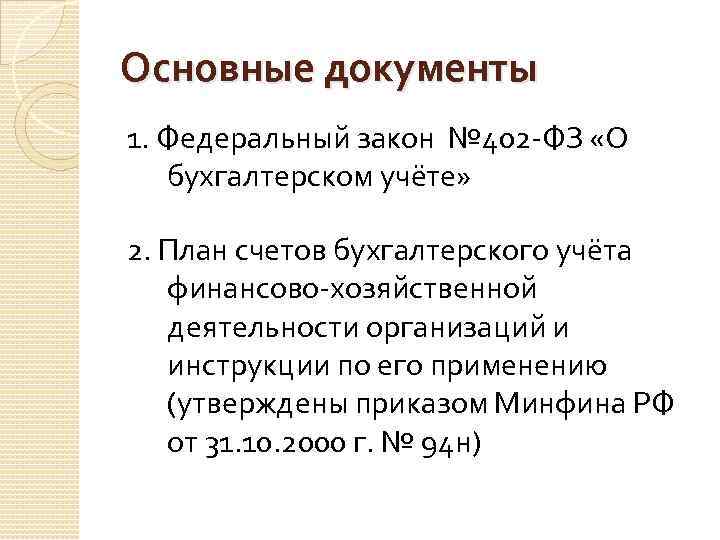 Основные документы

1. Федеральный закон №402-ФЗ «О бухгалтерском учёте»

2. План счетов бухгалтерского учёта финансово-хозяйственной деятельности организаций и инструкции по его применению (утверждены приказом Минфина РФ от 31.10.2000 г. № 94н)